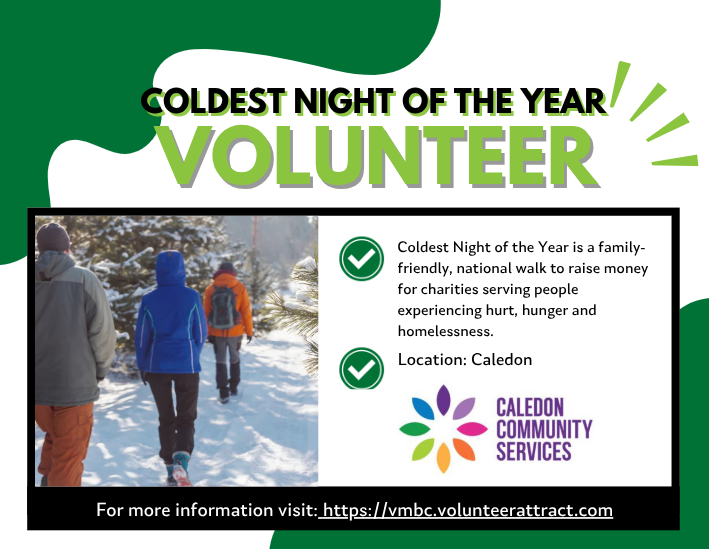 COLDEST NIGHT OF THE YEAR
VOLUNTEER

Coldest Night of the Year is a family-friendly, national walk to raise money for charities serving people experiencing hurt, hunger and homelessness.

Location: Caledon

CALEDON COMMUNITY SERVICES

For more information visit: https://vmbc.volunteerattract.com